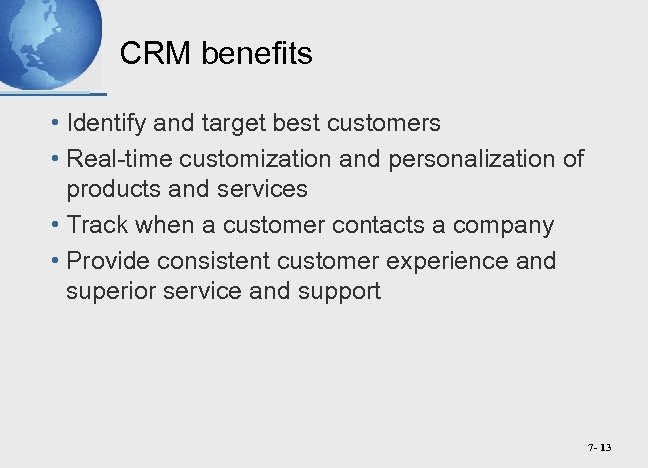 CRM benefits

• Identify and target best customers
• Real-time customization and personalization of products and services
• Track when a customer contacts a company
• Provide consistent customer experience and superior service and support

7- 13